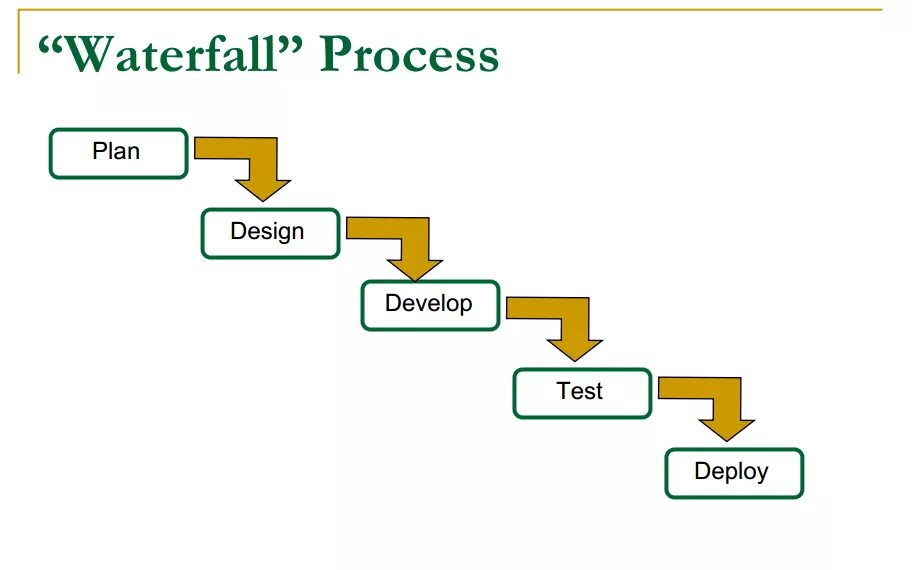 “Waterfall” Process

Plan

Design

Develop

Test

Deploy